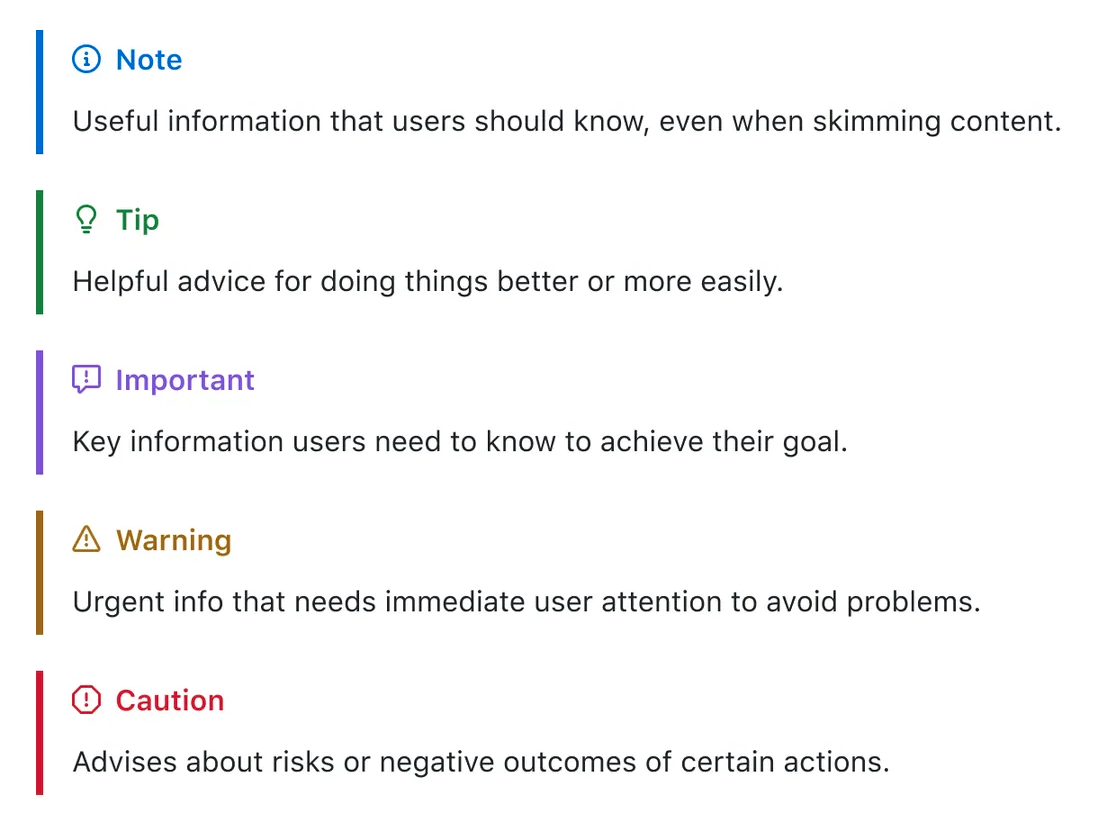 Note

Useful information that users should know, even when skimming content.

Tip

Helpful advice for doing things better or more easily.

Important

Key information users need to know to achieve their goal.

Warning

Urgent info that needs immediate user attention to avoid problems.

Caution

Advises about risks or negative outcomes of certain actions.